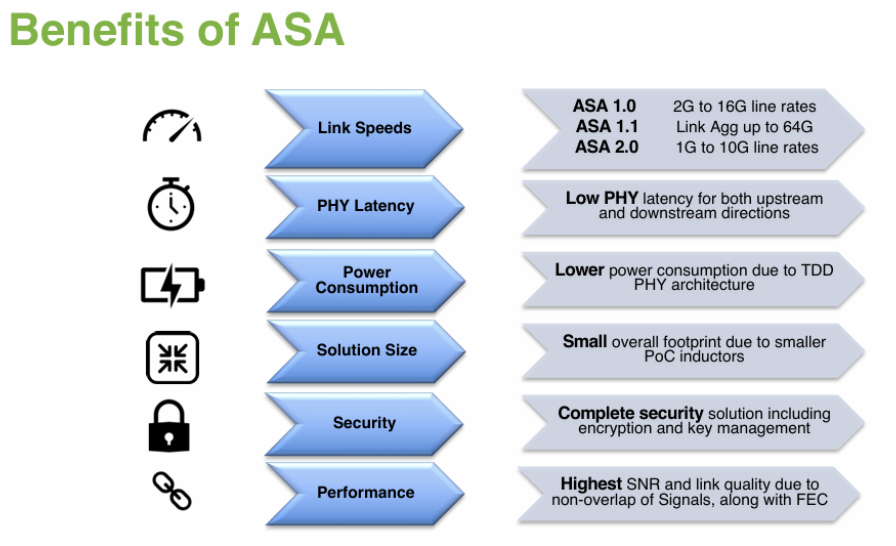 Benefits of ASA

Link Speeds

ASA 1.0 2G to 16G line rates
ASA 1.1 Link Agg up to 64G
ASA 2.0 1G to 10G line rates

PHY Latency

Low PHY latency for both upstream and downstream directions

Power Consumption

Lower power consumption due to TDD PHY architecture

Solution Size

Small overall footprint due to smaller PoC inductors

Security

Complete security solution including encryption and key management

Performance

Highest SNR and link quality due to non-overlap of Signals, along with FEC